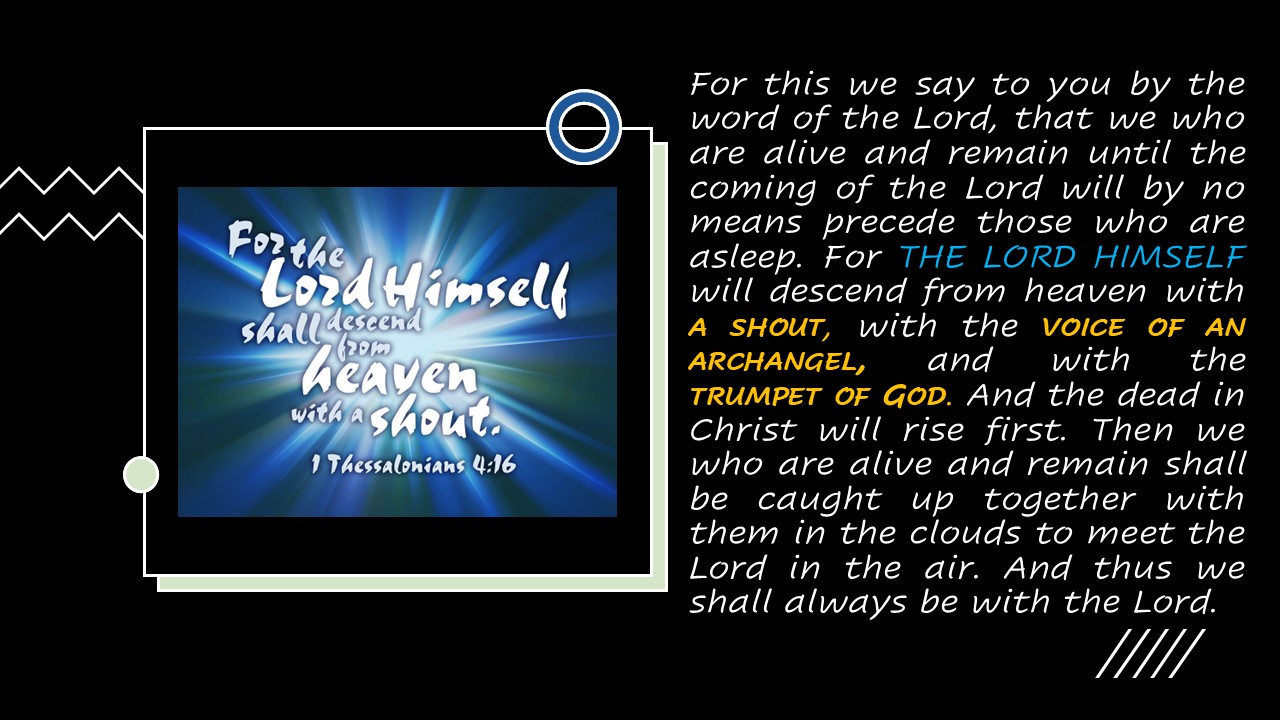 For the Lord Himself shall descend from heaven with a shout.
1 Thessalonians 4:16

For this we say to you by the word of the Lord, that we who are alive and remain until the coming of the Lord will by no means precede those who are asleep. For THE LORD HIMSELF will descend from heaven with A SHOUT, with the VOICE OF AN ARCHANGEL, and with the TRUMPET OF GOD. And the dead in Christ will rise first. Then we who are alive and remain shall be caught up together with them in the clouds to meet the Lord in the air. And thus we shall always be with the Lord.